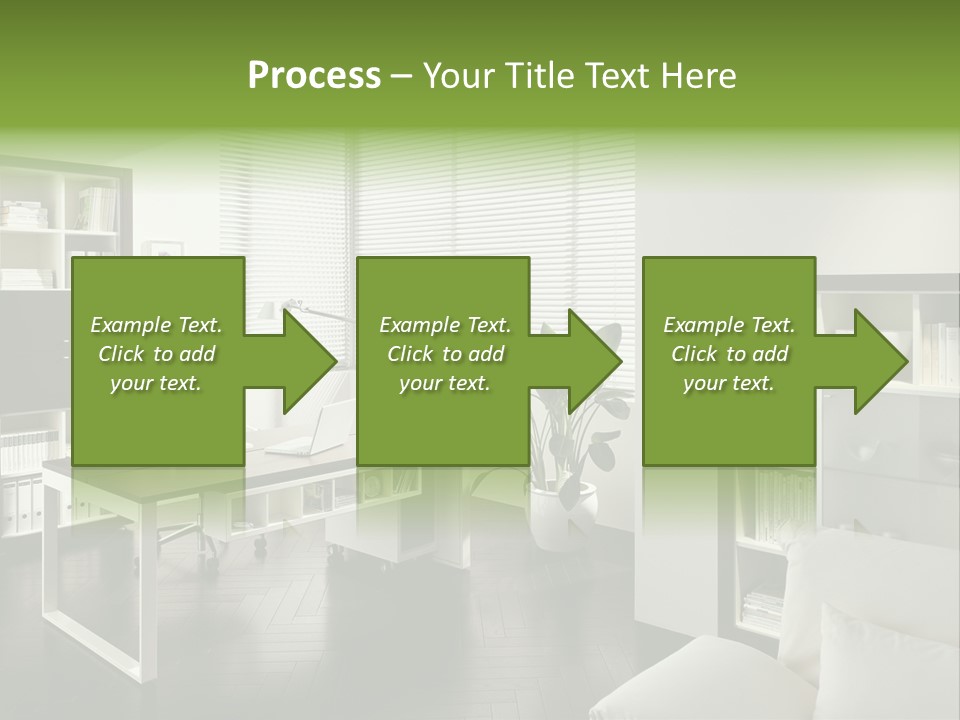 Process – Your Title Text Here

Example Text. Click to add your text.

Example Text. Click to add your text.

Example Text. Click to add your text.